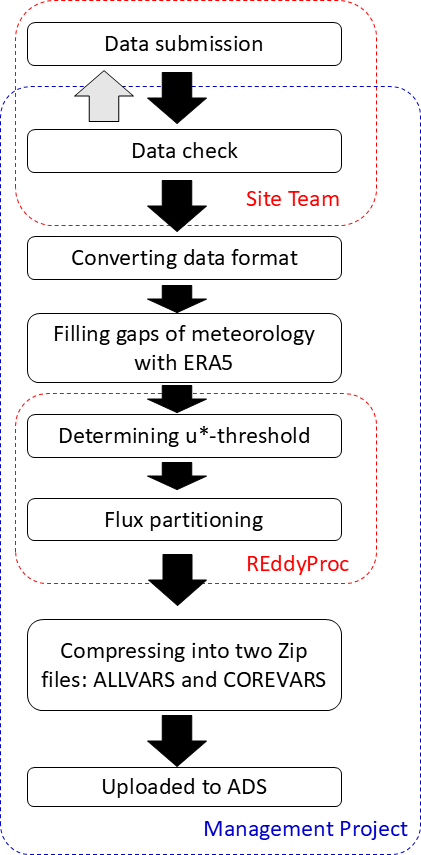 Data submission

Data check

Site Team

Converting data format

Filling gaps of meteorology with ERA5

Determining u*-threshold

Flux partitioning

REddyProc

Compressing into two Zip files: ALLVARS and COREVARS

Uploaded to ADS

Management Project